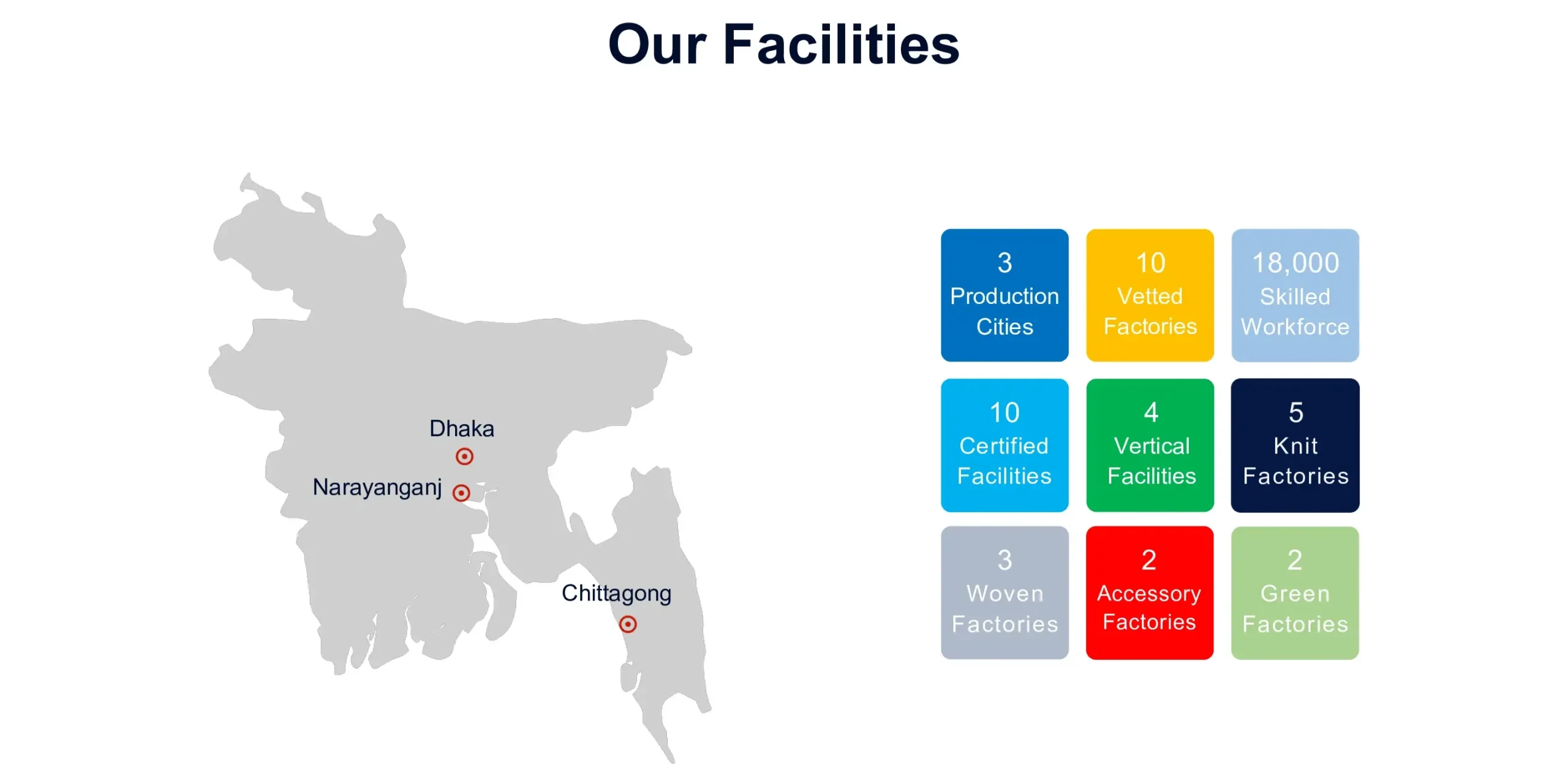 Our Facilities

Dhaka

Narayanganj

Chittagong

3 Production Cities

10 Vetted Factories

18,000 Skilled Workforce

10 Certified Facilities

4 Vertical Facilities

5 Knit Factories

3 Woven Factories

2 Accessory Factories

2 Green Factories